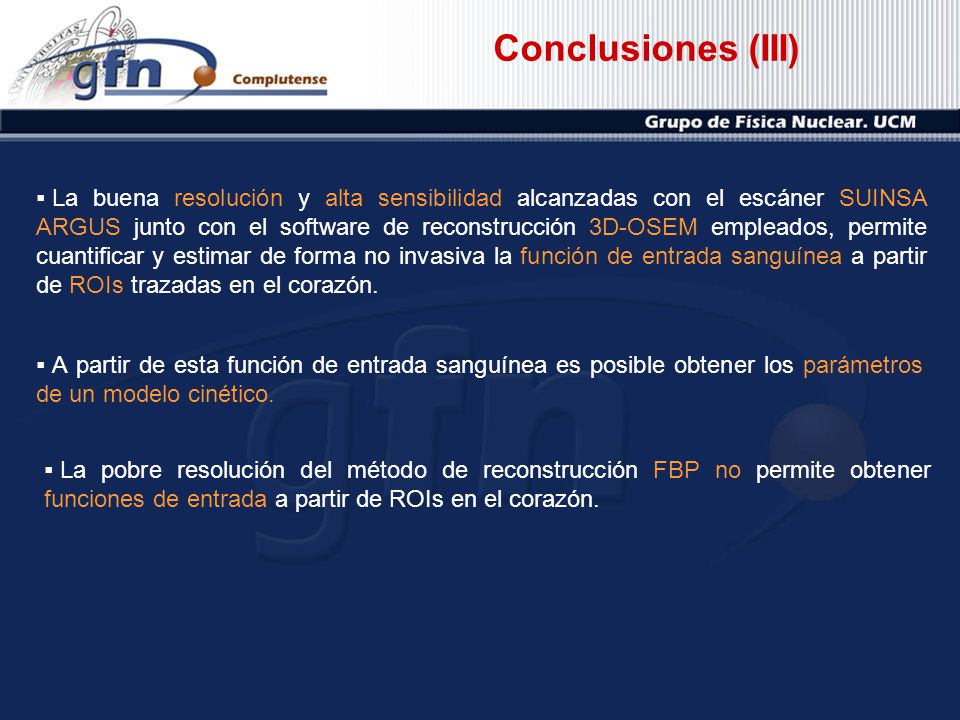 gfn Complutense

Conclusiones (III)

Grupo de Física Nuclear. UCM

▪ La buena resolución y alta sensibilidad alcanzadas con el escáner SUINSA ARGUS junto con el software de reconstrucción 3D-OSEM empleados, permite cuantificar y estimar de forma no invasiva la función de entrada sanguínea a partir de ROIs trazadas en el corazón.

▪ A partir de esta función de entrada sanguínea es posible obtener los parámetros de un modelo cinético.

▪ La pobre resolución del método de reconstrucción FBP no permite obtener funciones de entrada a partir de ROIs en el corazón.